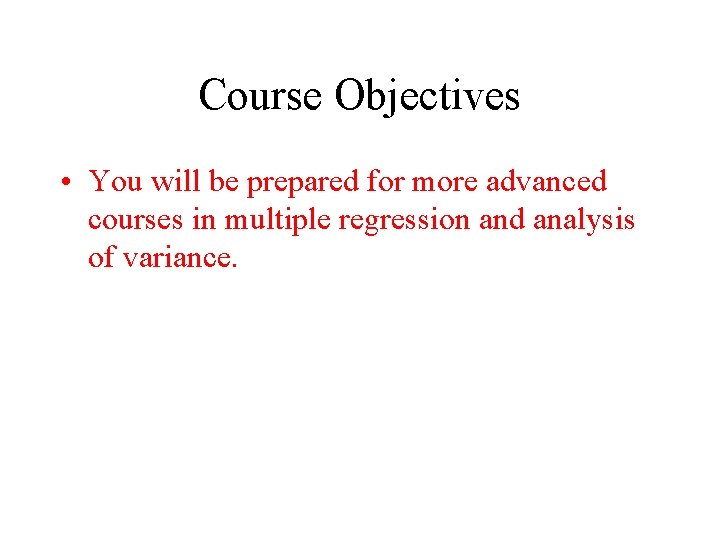 Course Objectives

• You will be prepared for more advanced courses in multiple regression and analysis of variance.